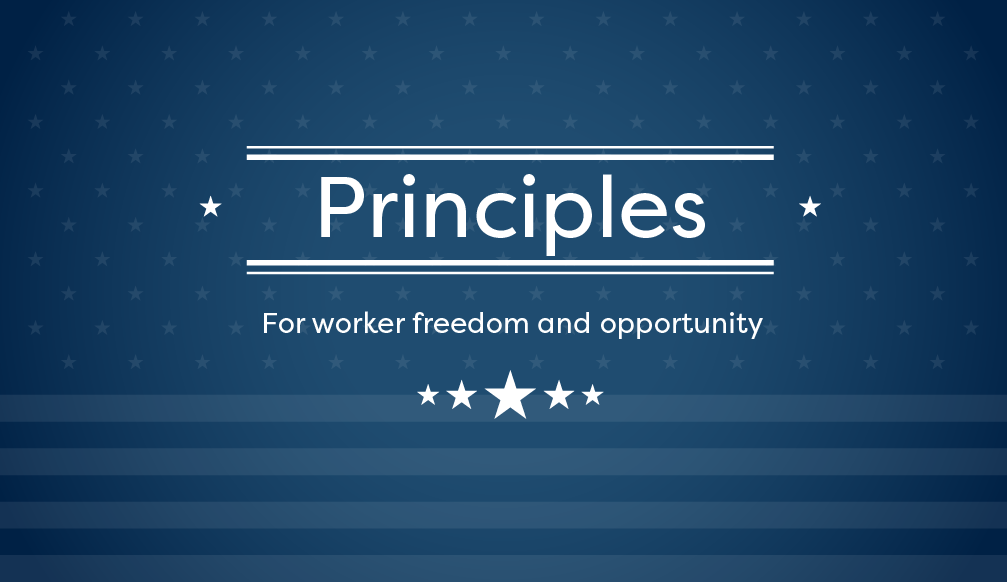 Principles

For worker freedom and opportunity